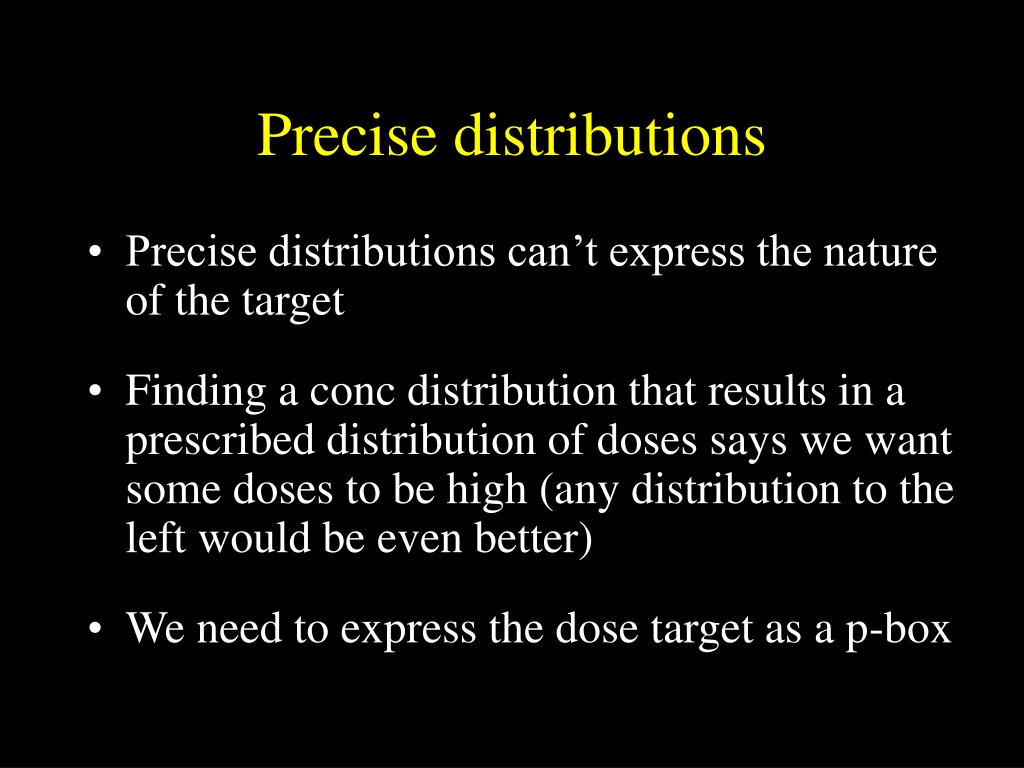 Precise distributions

• Precise distributions can’t express the nature of the target

• Finding a conc distribution that results in a prescribed distribution of doses says we want some doses to be high (any distribution to the left would be even better)

• We need to express the dose target as a p-box